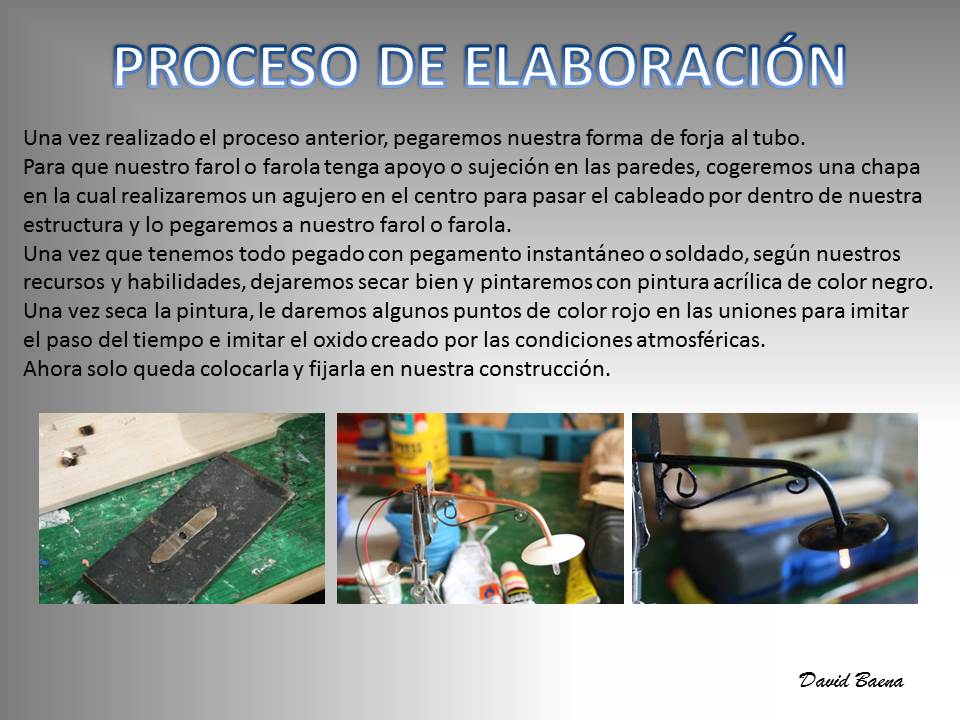 PROCESO DE ELABORACIÓN

Una vez realizado el proceso anterior, pegaremos nuestra forma de forja al tubo.
Para que nuestro farol o farola tenga apoyo o sujeción en las paredes, cogeremos una chapa en la cual realizaremos un agujero en el centro para pasar el cableado por dentro de nuestra estructura y lo pegaremos a nuestro farol o farola.
Una vez que tenemos todo pegado con pegamento instantáneo o soldado, según nuestros recursos y habilidades, dejaremos secar bien y pintaremos con pintura acrílica de color negro.
Una vez seca la pintura, le daremos algunos puntos de color rojo en las uniones para imitar el paso del tiempo e imitar el oxido creado por las condiciones atmosféricas.
Ahora solo queda colocarla y fijarla en nuestra construcción.

David Baena